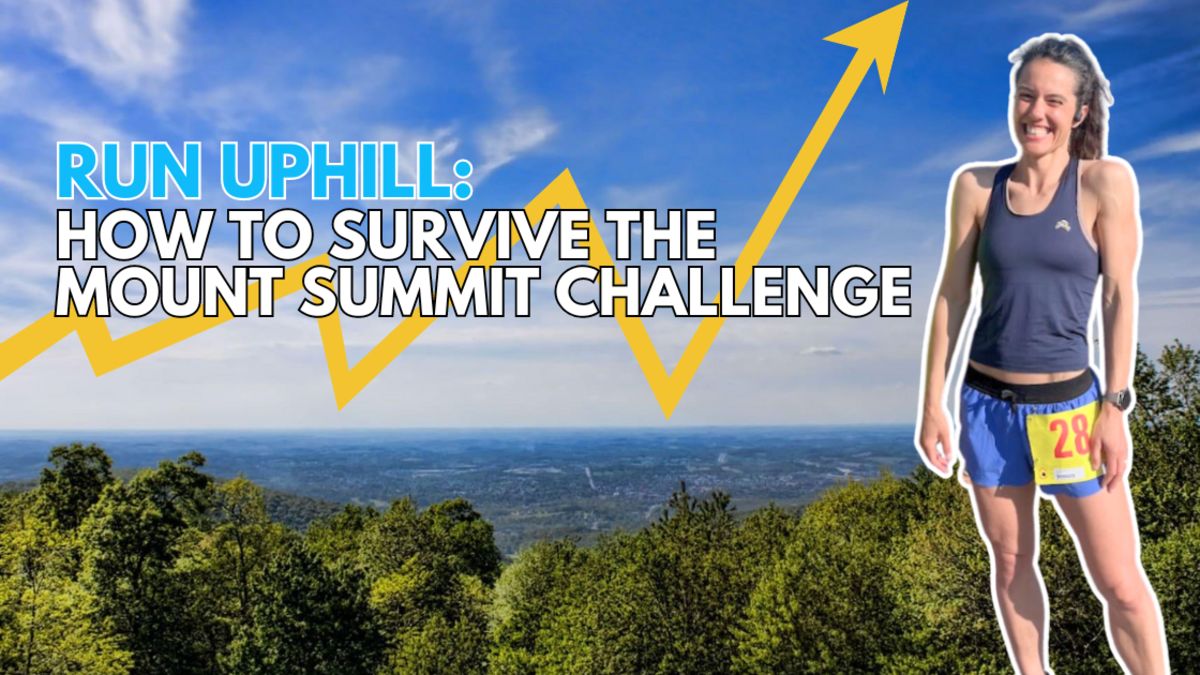 RUN UPHILL:
HOW TO SURVIVE THE MOUNT SUMMIT CHALLENGE

28